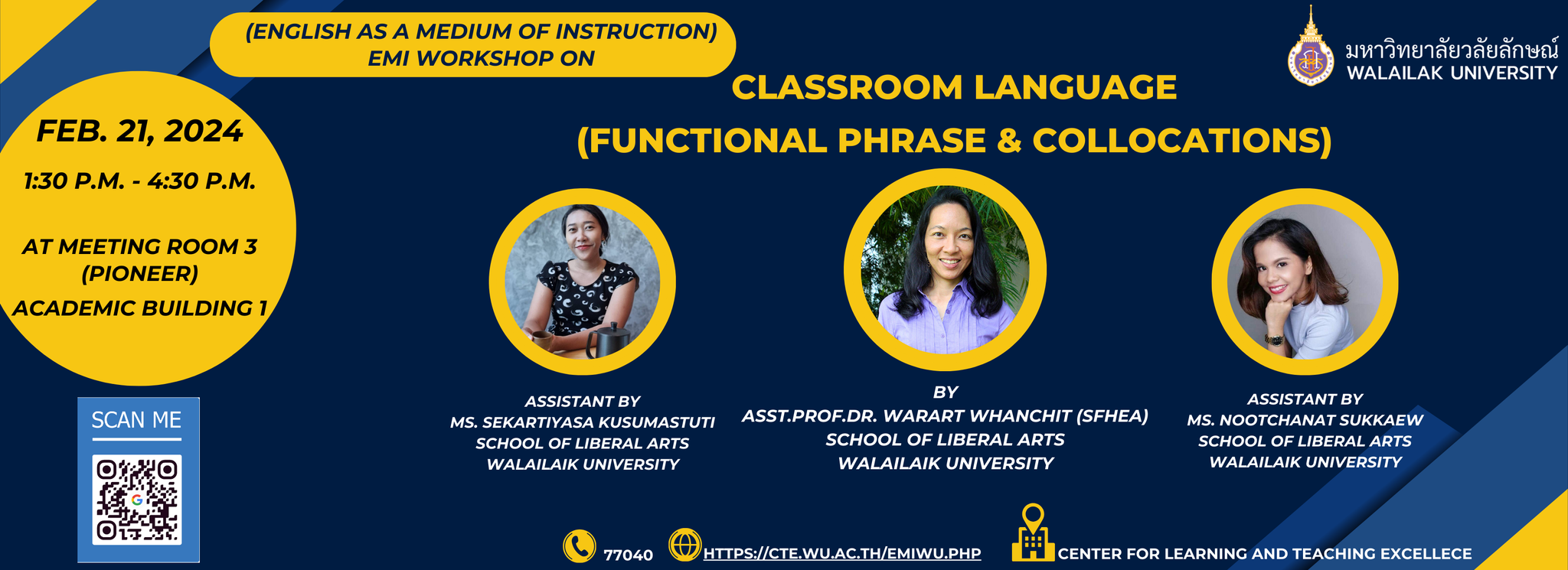 (ENGLISH AS A MEDIUM OF INSTRUCTION)
EMI WORKSHOP ON

มหาวิทยาลัยวลัยลักษณ์
WALAILAK UNIVERSITY

CLASSROOM LANGUAGE
(FUNCTIONAL PHRASE & COLLOCATIONS)

FEB. 21, 2024

1:30 P.M. - 4:30 P.M.

AT MEETING ROOM 3
(PIONEER)
ACADEMIC BUILDING 1

SCAN ME

ASSISTANT BY
MS. SEKARTIYASA KUSUMASTUTI
SCHOOL OF LIBERAL ARTS
WALAILAIK UNIVERSITY

BY
ASST.PROF.DR. WARART WHANCHIT (SFHEA)
SCHOOL OF LIBERAL ARTS
WALAILAIK UNIVERSITY

ASSISTANT BY
MS. NOOTCHANAT SUKKAEW
SCHOOL OF LIBERAL ARTS
WALAILAIK UNIVERSITY

77040 HTTPS://CTE.WU.AC.TH/EMIWU.PHP CENTER FOR LEARNING AND TEACHING EXCELLECE